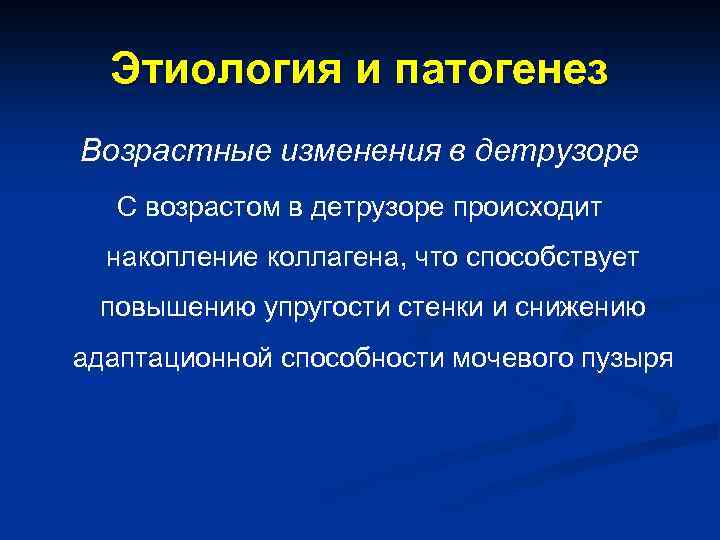 Этиология и патогенез

Возрастные изменения в детрузоре

С возрастом в детрузоре происходит накопление коллагена, что способствует повышению упругости стенки и снижению адаптационной способности мочевого пузыря